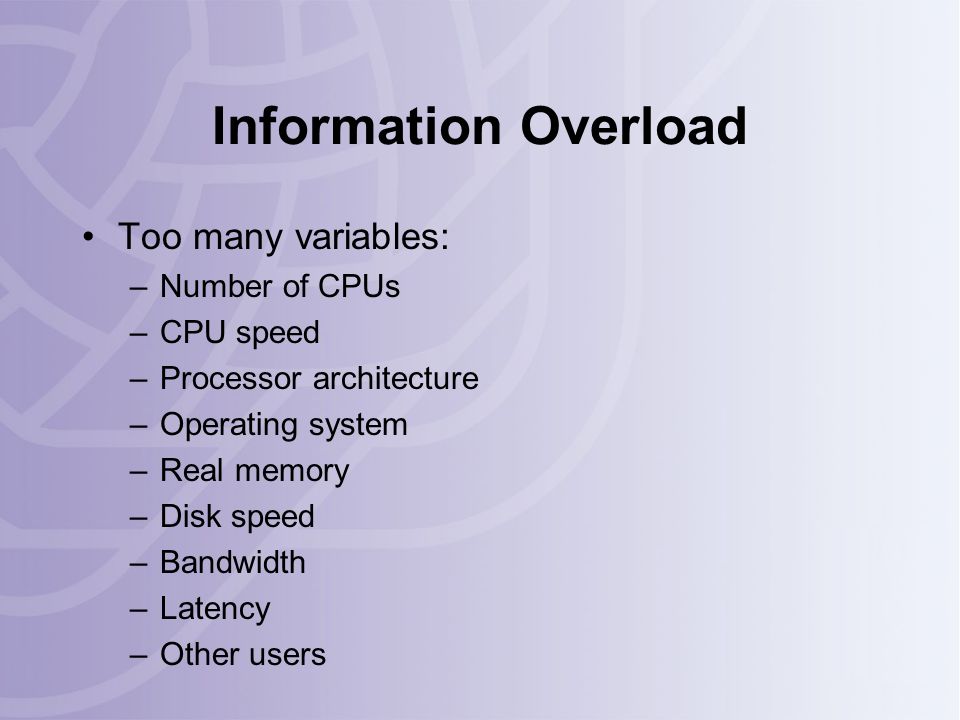 Information Overload

• Too many variables:
  – Number of CPUs
  – CPU speed
  – Processor architecture
  – Operating system
  – Real memory
  – Disk speed
  – Bandwidth
  – Latency
  – Other users